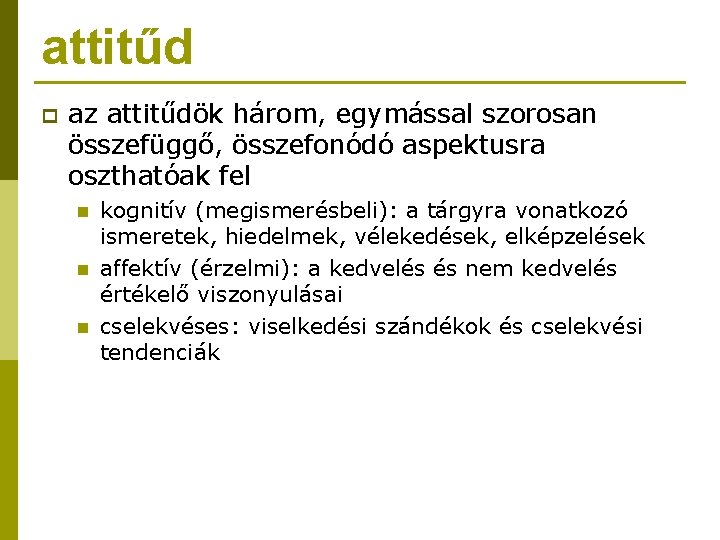 attitűd

az attitűdök három, egymással szorosan összefüggő, összefonódó aspektusra oszthatóak fel

kognitív (megismerésbeli): a tárgyra vonatkozó ismeretek, hiedelmek, vélekedések, elképzelések

affektív (érzelmi): a kedvelés és nem kedvelés értékelő viszonyulásai

cselekvéses: viselkedési szándékok és cselekvési tendenciák